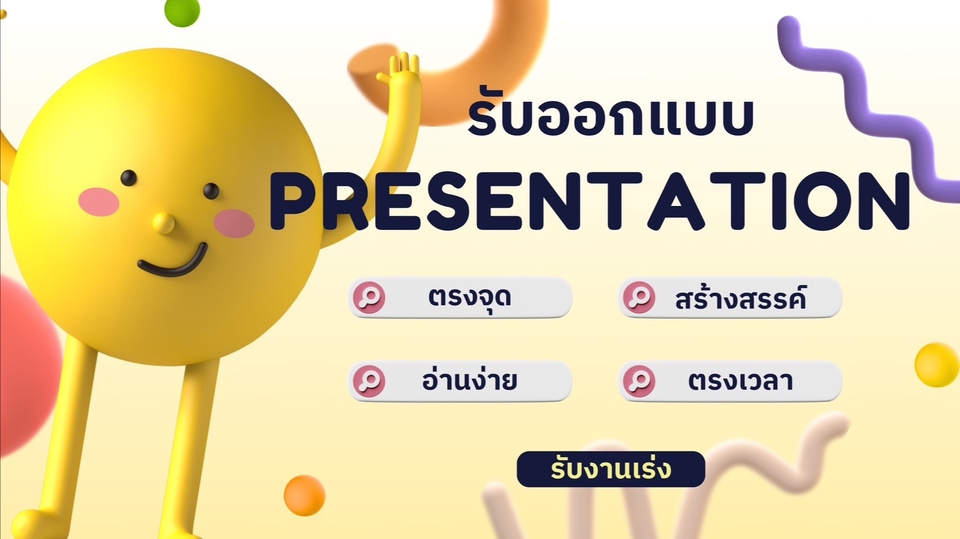 รับออกแบบ
PRESENTATION

ตรงจุด

สร้างสรรค์

อ่านง่าย

ตรงเวลา

รับงานเร่ง